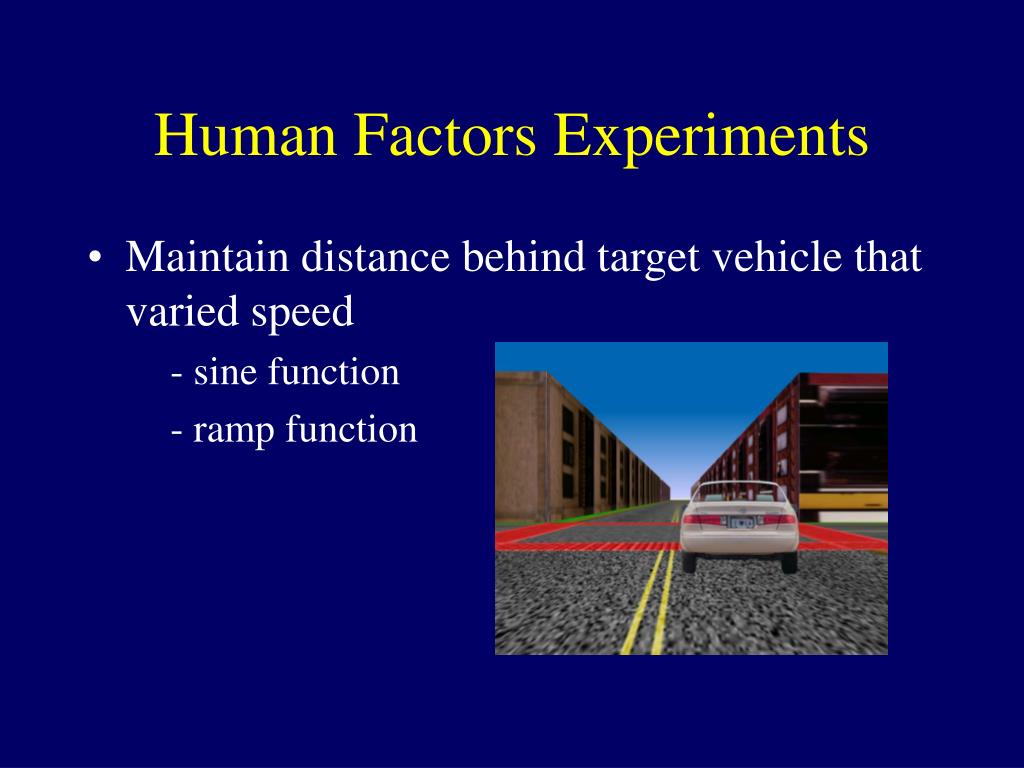 Human Factors Experiments

• Maintain distance behind target vehicle that varied speed

- sine function

- ramp function